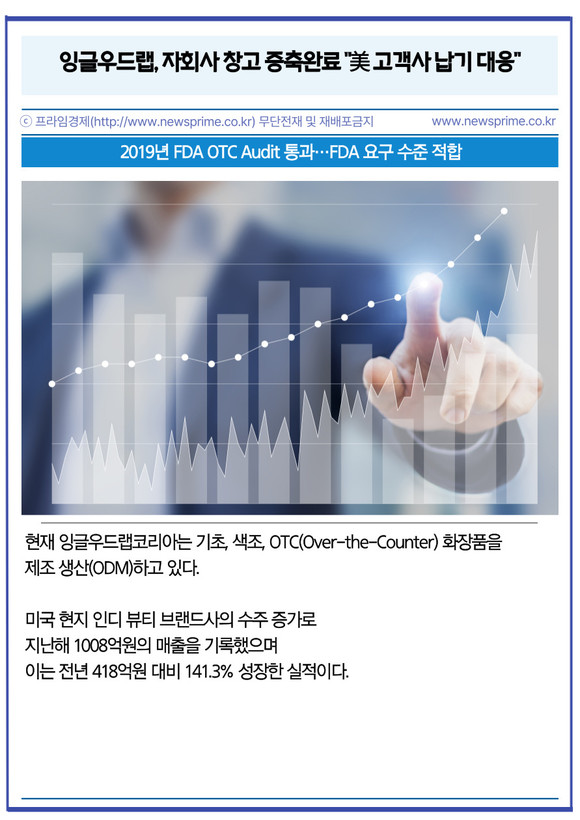 잉글우드랩, 자회사 창고 증축완료 "美 고객사 납기 대응"

ⓒ 프라임경제(http://www.newsprime.co.kr) 무단전재 및 재배포금지 www.newsprime.co.kr

2019년 FDA OTC Audit 통과…FDA 요구 수준 적합

현재 잉글우드랩코리아는 기초, 색조, OTC(Over-the-Counter) 화장품을 제조 생산(ODM)하고 있다.

미국 현지 인디 뷰티 브랜드사의 수주 증가로 지난해 1008억원의 매출을 기록했으며 이는 전년 418억원 대비 141.3% 성장한 실적이다.